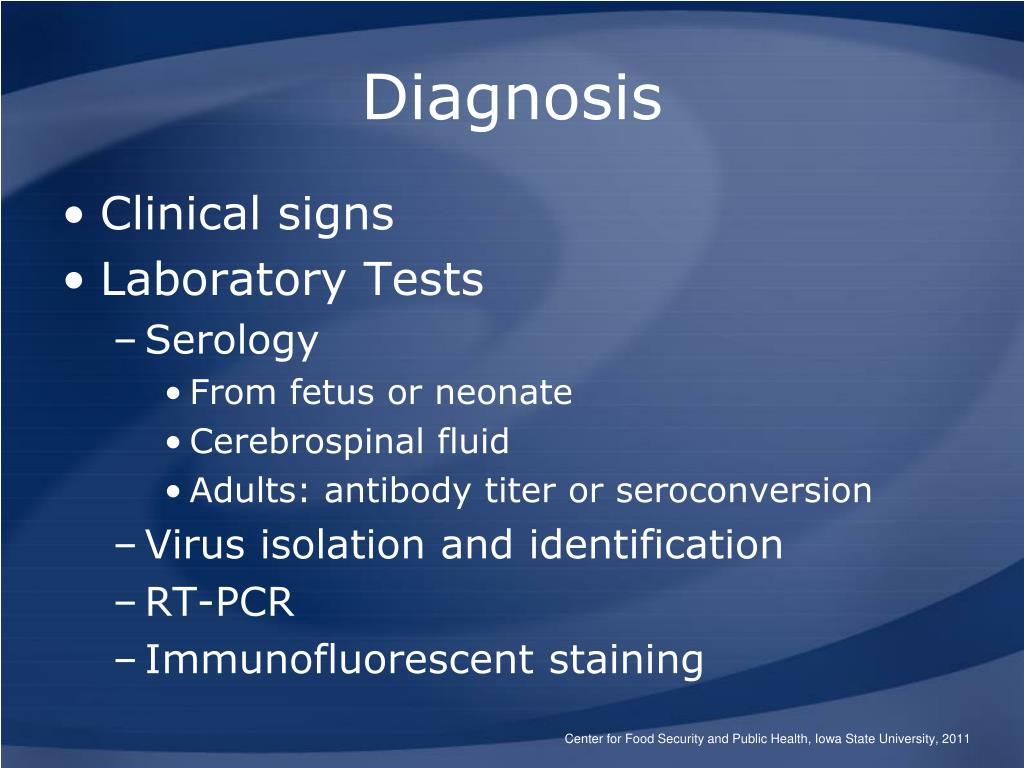 Diagnosis

• Clinical signs
• Laboratory Tests
– Serology
• From fetus or neonate
• Cerebrospinal fluid
• Adults: antibody titer or seroconversion
– Virus isolation and identification
– RT-PCR
– Immunofluorescent staining

Center for Food Security and Public Health, Iowa State University, 2011